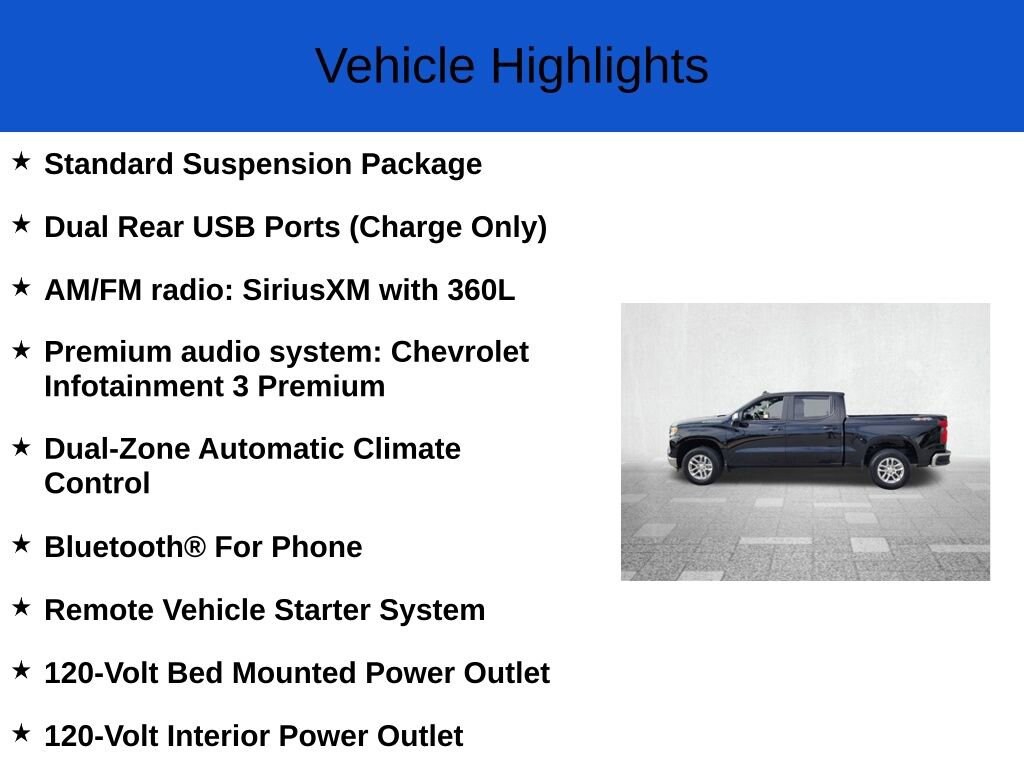 Vehicle Highlights

★ Standard Suspension Package

★ Dual Rear USB Ports (Charge Only)

★ AM/FM radio: SiriusXM with 360L

★ Premium audio system: Chevrolet Infotainment 3 Premium

★ Dual-Zone Automatic Climate Control

★ Bluetooth® For Phone

★ Remote Vehicle Starter System

★ 120-Volt Bed Mounted Power Outlet

★ 120-Volt Interior Power Outlet